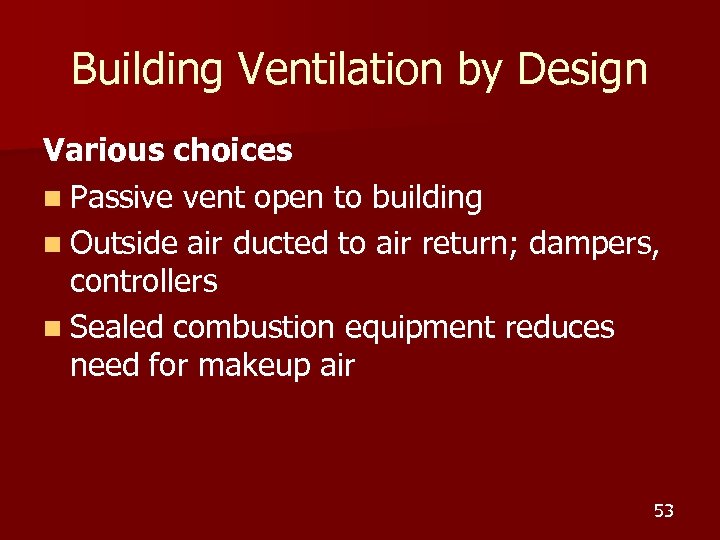 Building Ventilation by Design

Various choices

- Passive vent open to building
- Outside air ducted to air return; dampers, controllers
- Sealed combustion equipment reduces need for makeup air

53